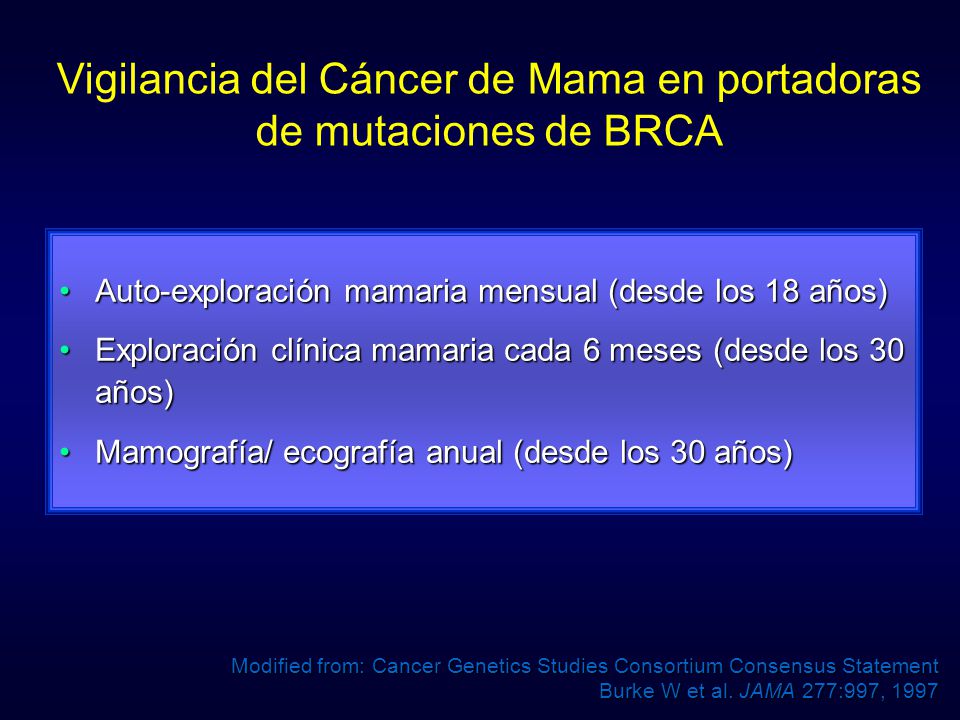 Vigilancia del Cáncer de Mama en portadoras de mutaciones de BRCA

• Auto-exploración mamaria mensual (desde los 18 años)
• Exploración clínica mamaria cada 6 meses (desde los 30 años)
• Mamografía/ ecografía anual (desde los 30 años)

Modified from: Cancer Genetics Studies Consortium Consensus Statement
Burke W et al. JAMA 277:997, 1997